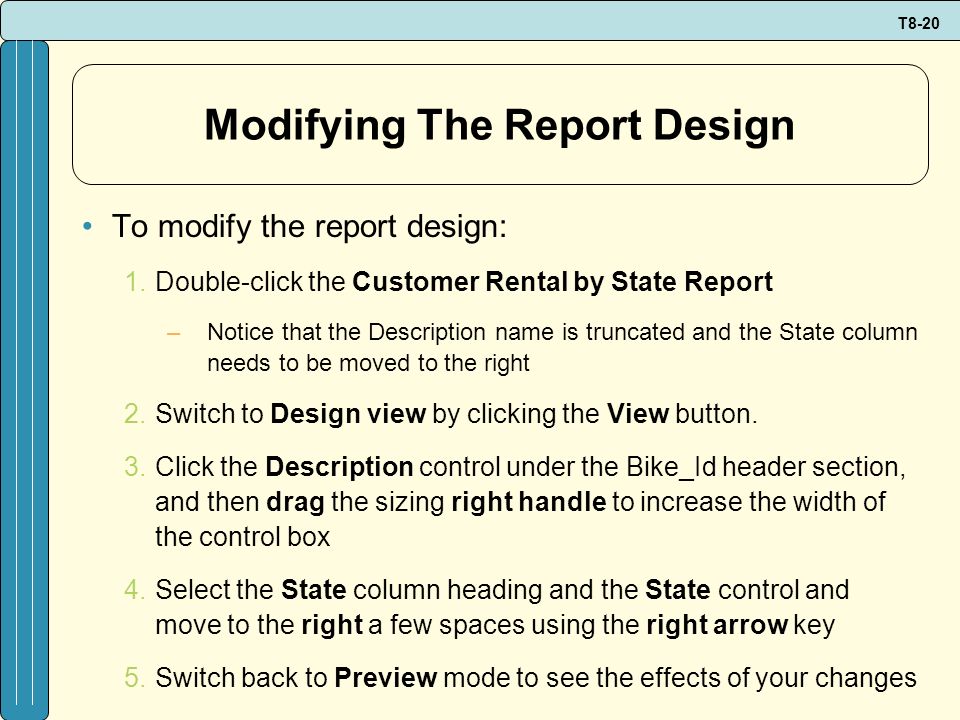 T8-20

Modifying The Report Design

• To modify the report design:

1. Double-click the Customer Rental by State Report

– Notice that the Description name is truncated and the State column needs to be moved to the right

2. Switch to Design view by clicking the View button.

3. Click the Description control under the Bike_Id header section, and then drag the sizing right handle to increase the width of the control box

4. Select the State column heading and the State control and move to the right a few spaces using the right arrow key

5. Switch back to Preview mode to see the effects of your changes